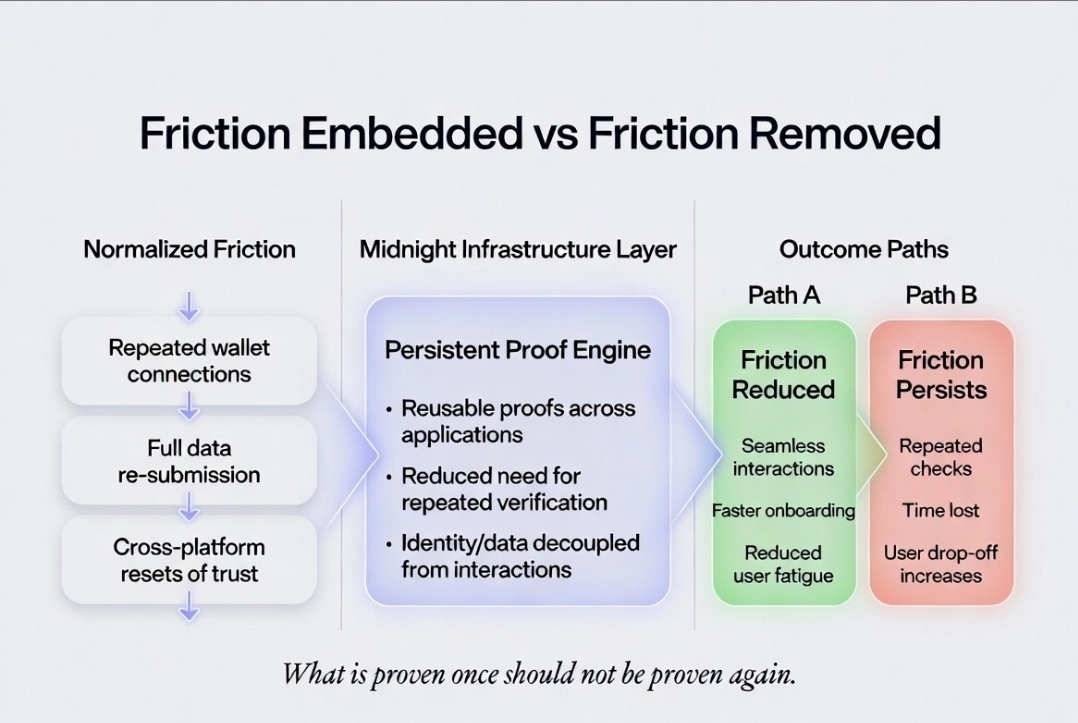 Friction Embedded vs Friction Removed

Normalized Friction

Repeated wallet connections

Full data re-submission

Cross-platform resets of trust

Midnight Infrastructure Layer

Persistent Proof Engine

• Reusable proofs across applications
• Reduced need for repeated verification
• Identity/data decoupled from interactions

Outcome Paths

Path A

Friction Reduced

Seamless interactions

Faster onboarding

Reduced user fatigue

Path B

Friction Persists

Repeated checks

Time lost

User drop-off increases

What is proven once should not be proven again.